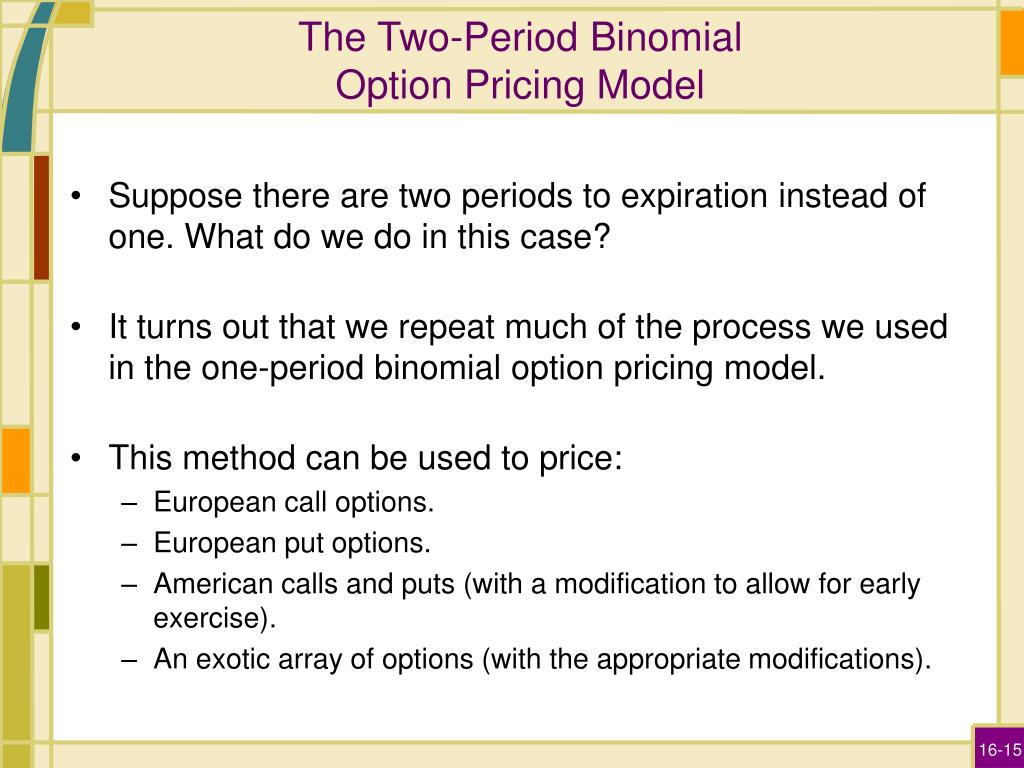 The Two-Period Binomial Option Pricing Model

• Suppose there are two periods to expiration instead of one. What do we do in this case?

• It turns out that we repeat much of the process we used in the one-period binomial option pricing model.

• This method can be used to price:
– European call options.
– European put options.
– American calls and puts (with a modification to allow for early exercise).
– An exotic array of options (with the appropriate modifications).

16-15